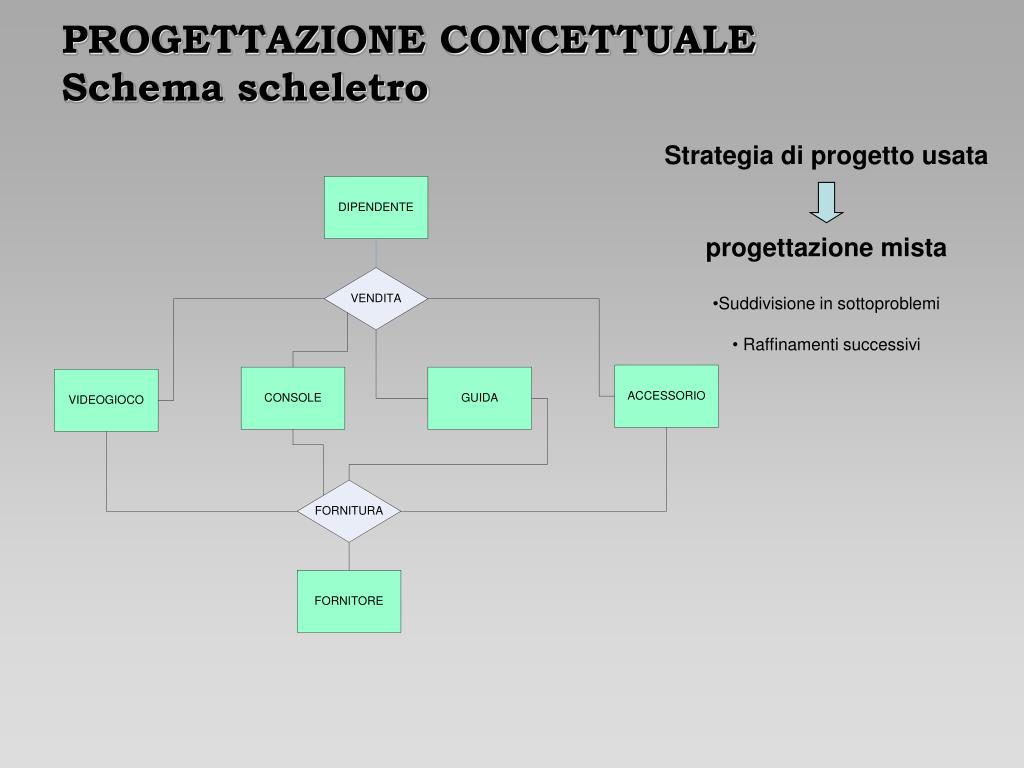 PROGETTAZIONE CONCETTUALE
Schema scheletro

Strategia di progetto usata

progettazione mista

•Suddivisione in sottoproblemi

• Raffinamenti successivi

DIPENDENTE

VENDITA

VIDEOGIOCO

CONSOLE

GUIDA

ACCESSORIO

FORNITURA

FORNITORE